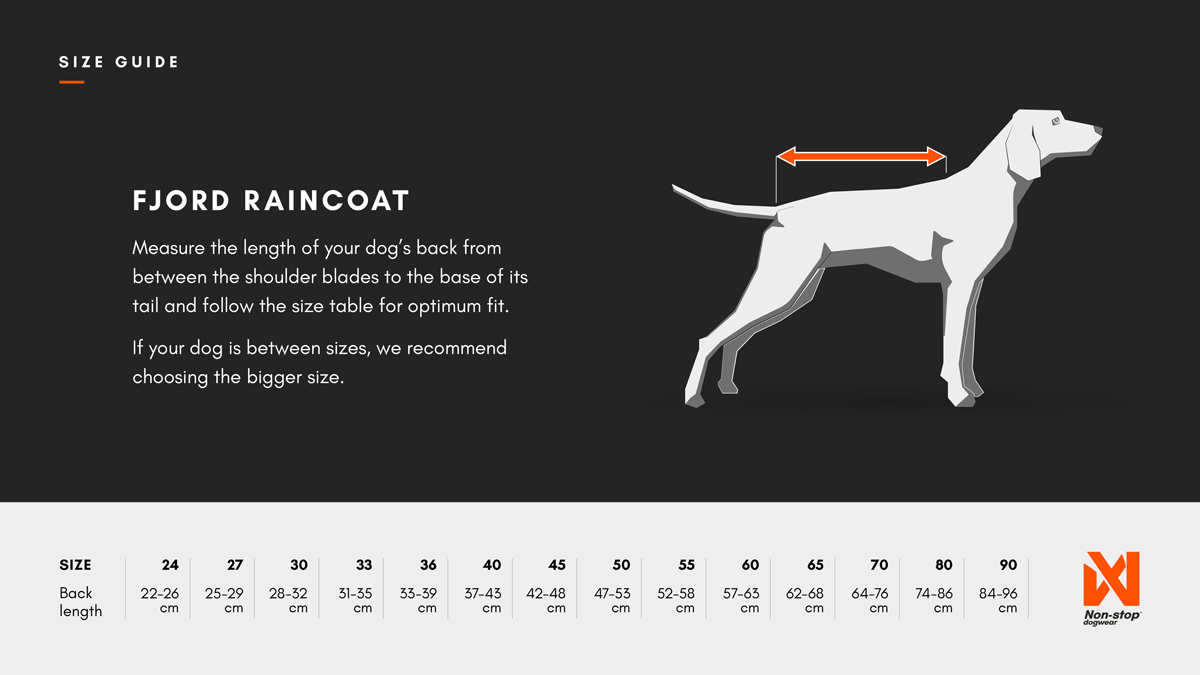 SIZE GUIDE

FJORD RAINCOAT

Measure the length of your dog's back from between the shoulder blades to the base of its tail and follow the size table for optimum fit.

If your dog is between sizes, we recommend choosing the bigger size.

| SIZE | 24 | 27 | 30 | 33 | 36 | 40 | 45 | 50 | 55 | 60 | 65 | 70 | 80 | 90 |
|---|---|---|---|---|---|---|---|---|---|---|---|---|---|---|
| Back length | 22-26 cm | 25-29 cm | 28-32 cm | 31-35 cm | 33-39 cm | 37-43 cm | 42-48 cm | 47-53 cm | 52-58 cm | 57-63 cm | 62-68 cm | 64-76 cm | 74-86 cm | 84-96 cm |

Non-stop dogwear